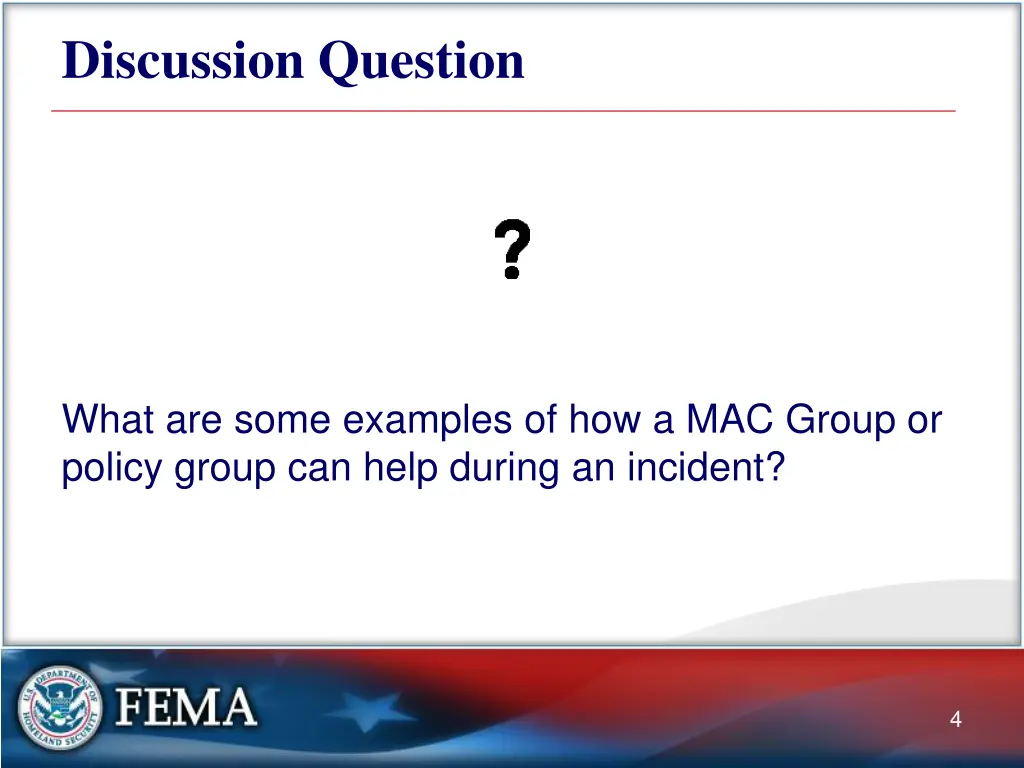 Discussion Question

?

What are some examples of how a MAC Group or policy group can help during an incident?

U.S. DEPARTMENT OF HOMELAND SECURITY

FEMA

4